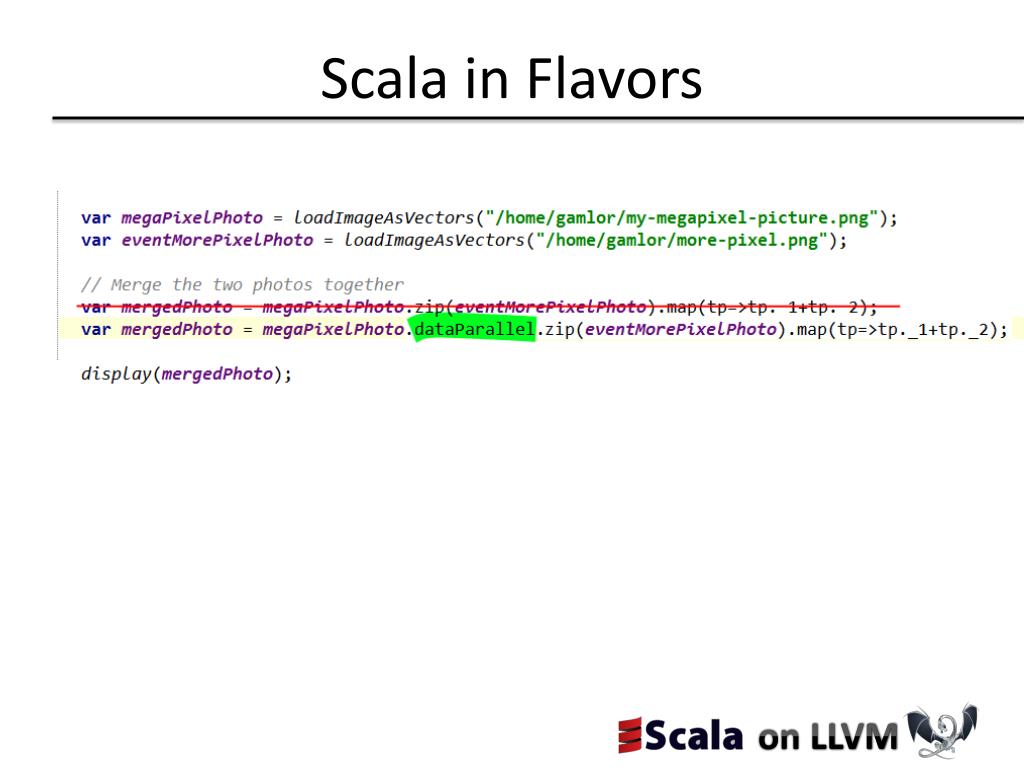 Scala in Flavors

var megaPixelPhoto = loadImageAsVectors("/home/gamlor/my-megapixel-picture.png");
var eventMorePixelPhoto = loadImageAsVectors("/home/gamlor/more-pixel.png");

// Merge the two photos together
var mergedPhoto = megaPixelPhoto.zip(eventMorePixelPhoto).map(tp=>tp._1+tp._2);
var mergedPhoto = megaPixelPhoto.dataParallel.zip(eventMorePixelPhoto).map(tp=>tp._1+tp._2);

display(mergedPhoto);

Scala on LLVM